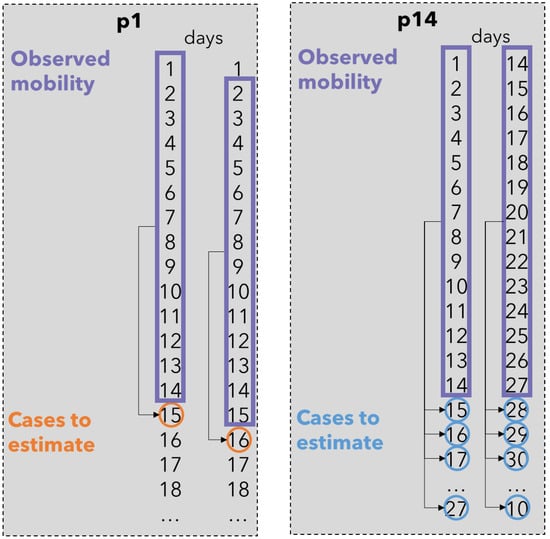 p1

days

Observed mobility

1 2 3 4 5 6 7 8 9 10 11 12 13 14 15 16 17 18 ...

1 2 3 4 5 6 7 8 9 10 11 12 13 14 15 16 17 18 ...

Cases to estimate

p14

days

Observed mobility

1 2 3 4 5 6 7 8 9 10 11 12 13 14 15 16 17 ... 27

14 15 16 17 18 19 20 21 22 23 24 25 26 27 28 29 30 ... 10

Cases to estimate